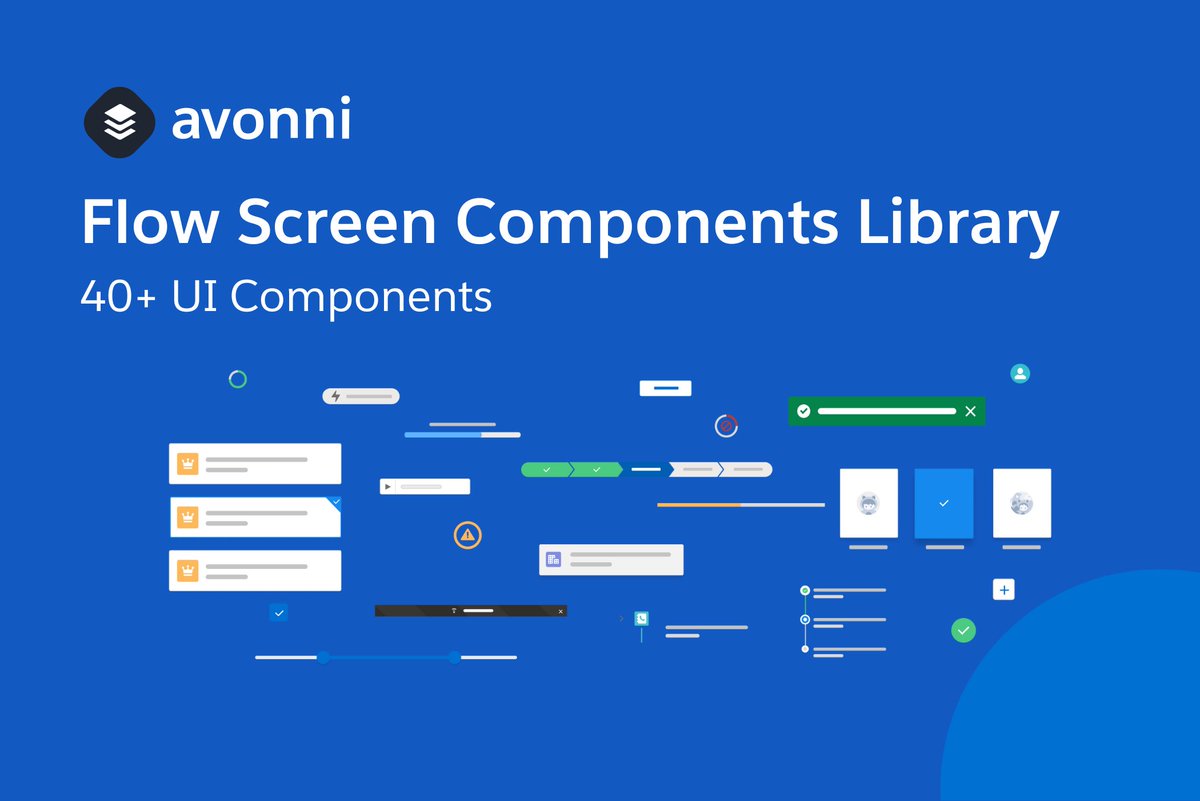 avonni

Flow Screen Components Library

40+ UI Components